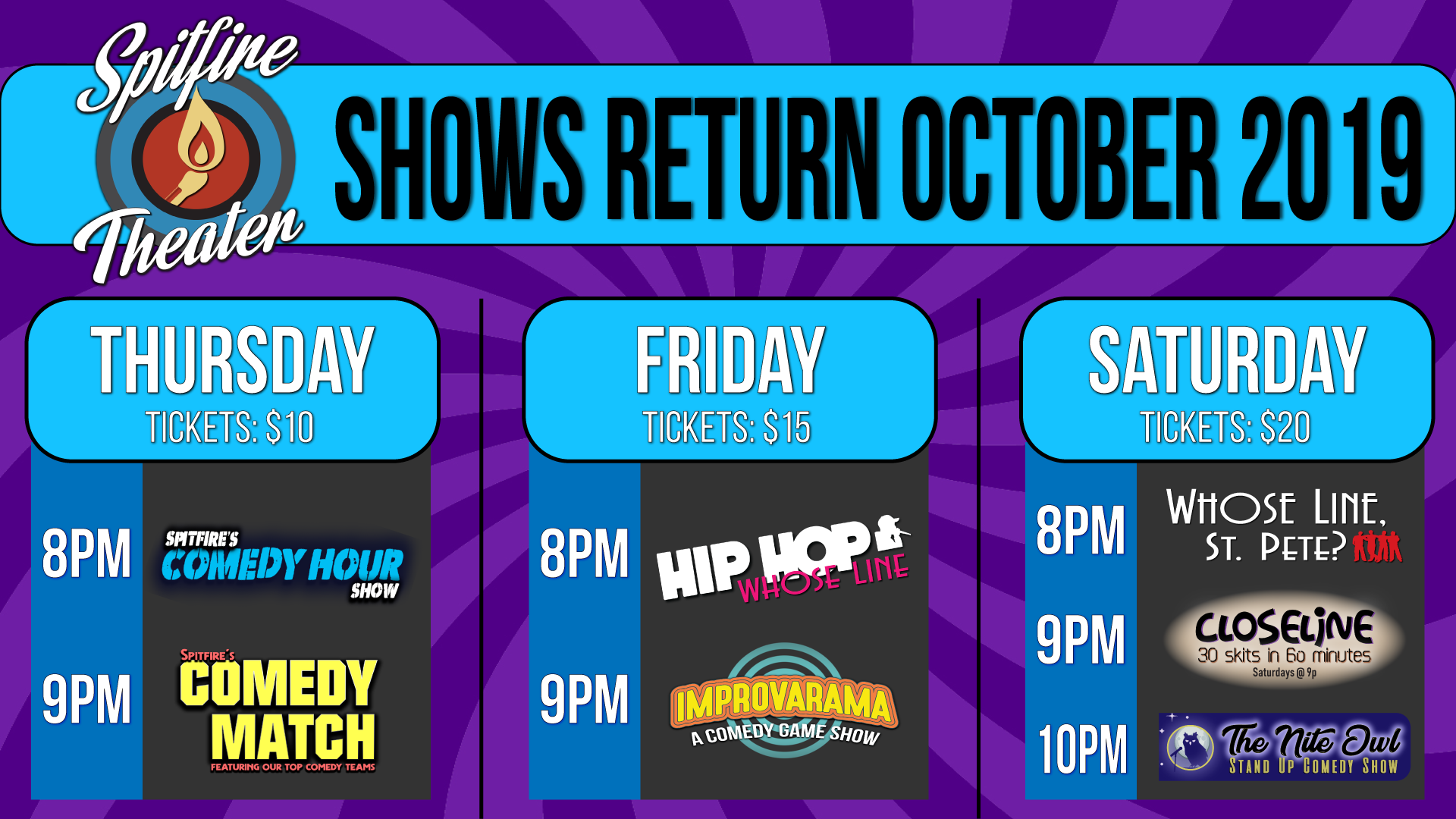 Spitfire Theater

SHOWS RETURN OCTOBER 2019

THURSDAY
TICKETS: $10

8PM
SPITFIRE'S COMEDY HOUR SHOW

9PM
SPITFIRE'S COMEDY MATCH
FEATURING OUR TOP COMEDY TEAMS

FRIDAY
TICKETS: $15

8PM
HIP HOP WHOSE LINE

9PM
IMPROVARAMA
A COMEDY GAME SHOW

SATURDAY
TICKETS: $20

8PM
WHOSE LINE, ST. PETE?

9PM
CLOSELINE
30 skits in 60 minutes
Saturdays @ 9p

10PM
The Nite Owl
STAND UP COMEDY SHOW